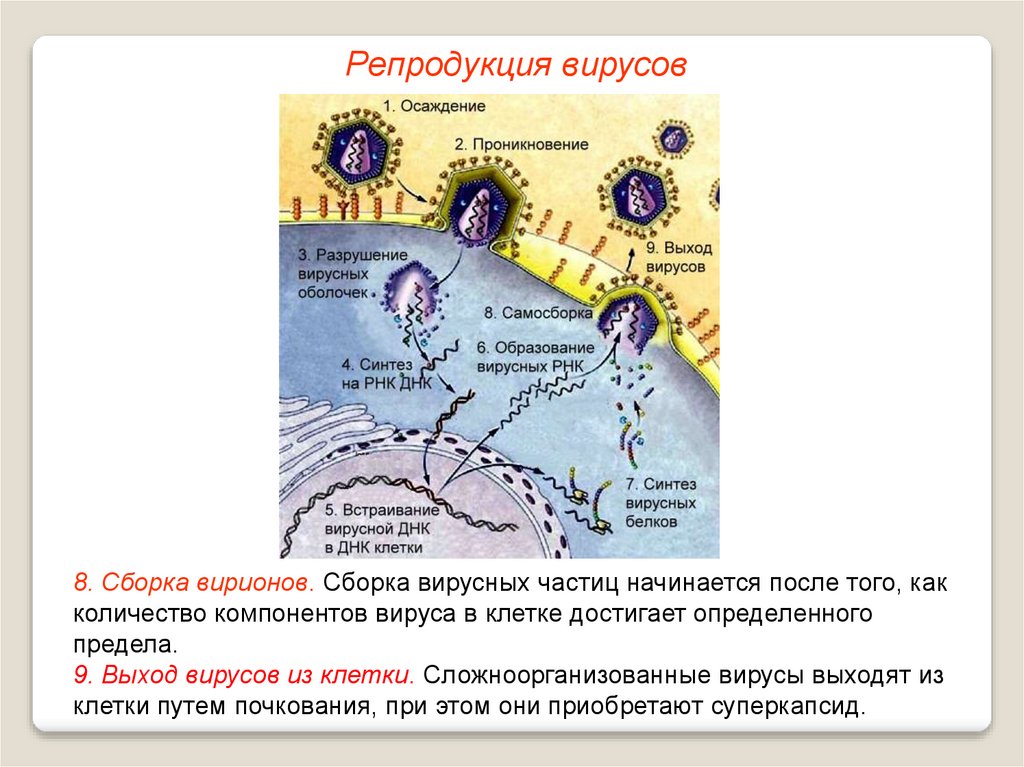 Репродукция вирусов

1. Осаждение
2. Проникновение
3. Разрушение вирусных оболочек
4. Синтез на РНК ДНК
5. Встраивание вирусной ДНК в ДНК клетки
6. Образование вирусных РНК
7. Синтез вирусных белков
8. Самосборка
9. Выход вирусов

8. Сборка вирионов. Сборка вирусных частиц начинается после того, как количество компонентов вируса в клетке достигает определенного предела.
9. Выход вирусов из клетки. Сложноорганизованные вирусы выходят из клетки путем почкования, при этом они приобретают суперкапсид.